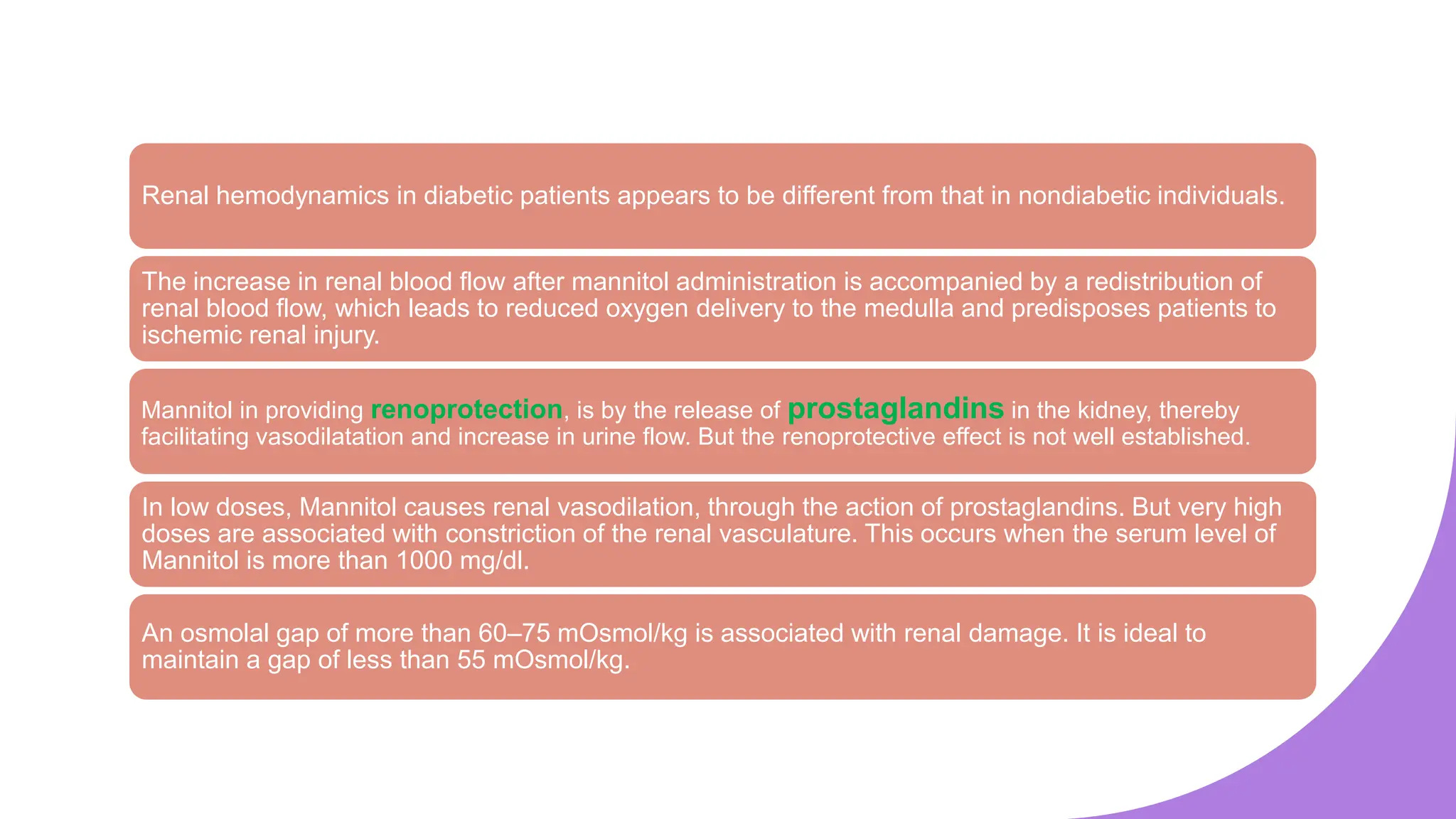 Renal hemodynamics in diabetic patients appears to be different from that in nondiabetic individuals.

The increase in renal blood flow after mannitol administration is accompanied by a redistribution of renal blood flow, which leads to reduced oxygen delivery to the medulla and predisposes patients to ischemic renal injury.

Mannitol in providing renoprotection, is by the release of prostaglandins in the kidney, thereby facilitating vasodilatation and increase in urine flow. But the renoprotective effect is not well established.

In low doses, Mannitol causes renal vasodilation, through the action of prostaglandins. But very high doses are associated with constriction of the renal vasculature. This occurs when the serum level of Mannitol is more than 1000 mg/dl.

An osmolal gap of more than 60–75 mOsmol/kg is associated with renal damage. It is ideal to maintain a gap of less than 55 mOsmol/kg.